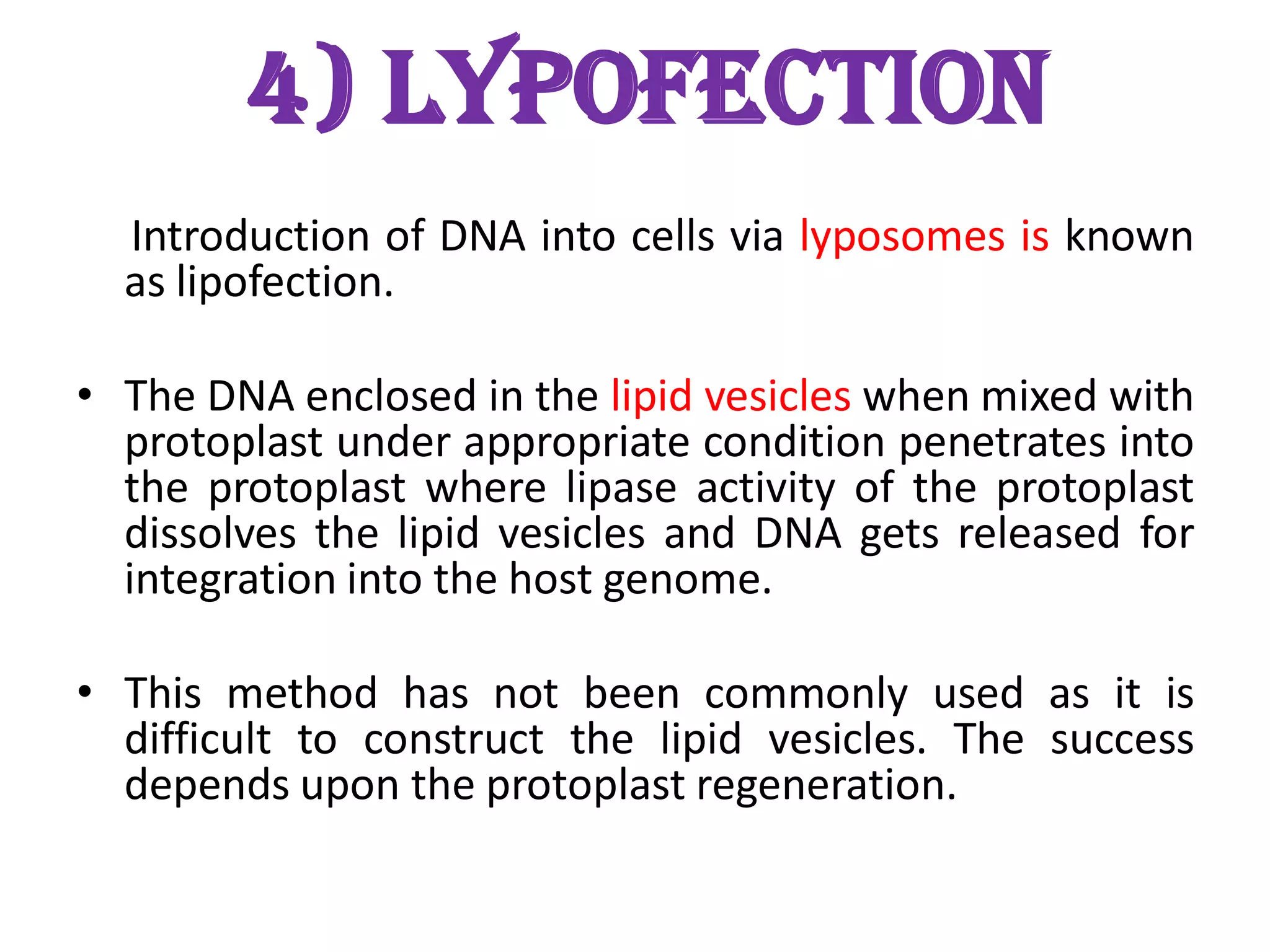 4) LYPOFECTION

Introduction of DNA into cells via lyposomes is known as lipofection.

• The DNA enclosed in the lipid vesicles when mixed with protoplast under appropriate condition penetrates into the protoplast where lipase activity of the protoplast dissolves the lipid vesicles and DNA gets released for integration into the host genome.

• This method has not been commonly used as it is difficult to construct the lipid vesicles. The success depends upon the protoplast regeneration.